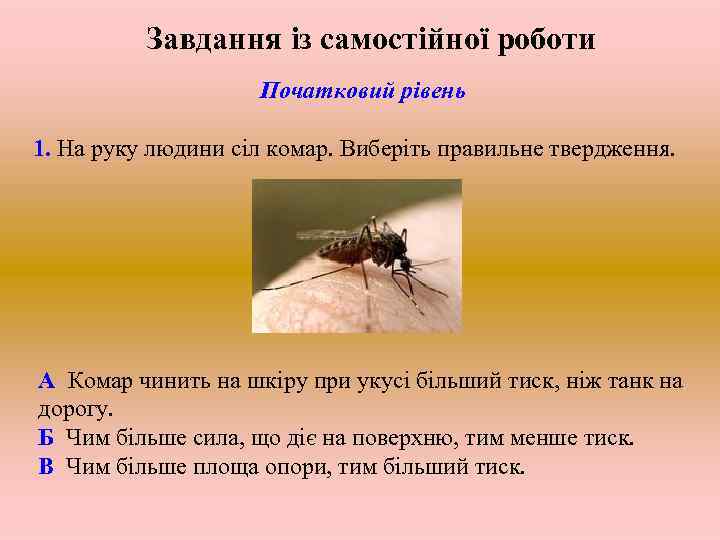 Завдання із самостійної роботи

Початковий рівень

1. На руку людини сіл комар. Виберіть правильне твердження.

А Комар чинить на шкіру при укусі більший тиск, ніж танк на дорогу.
Б Чим більше сила, що діє на поверхню, тим менше тиск.
В Чим більше площа опори, тим більший тиск.